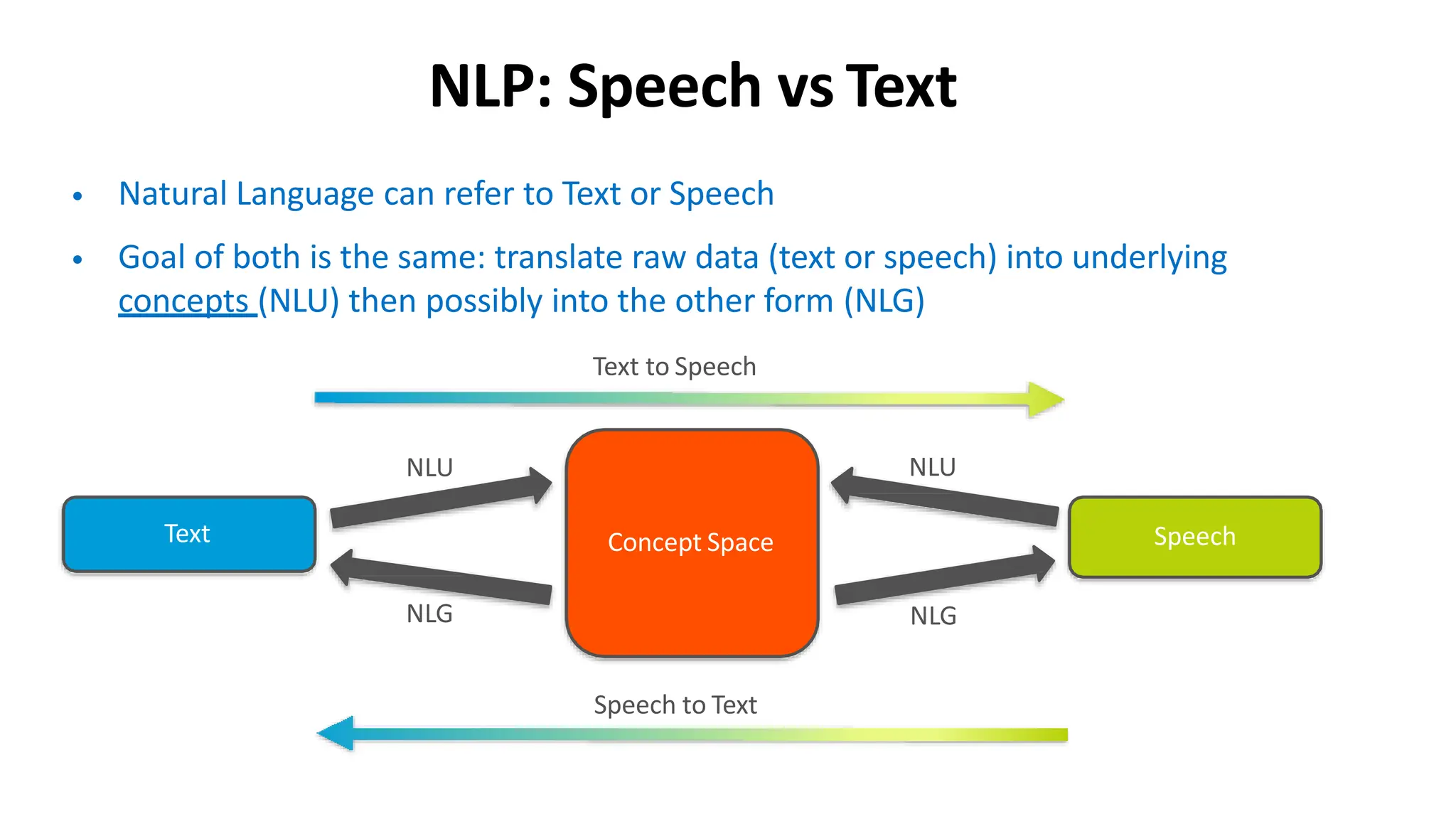 NLP: Speech vs Text

• Natural Language can refer to Text or Speech

• Goal of both is the same: translate raw data (text or speech) into underlying concepts (NLU) then possibly into the other form (NLG)

Text to Speech

NLU

NLU

Text

Concept Space

Speech

NLG

NLG

Speech to Text